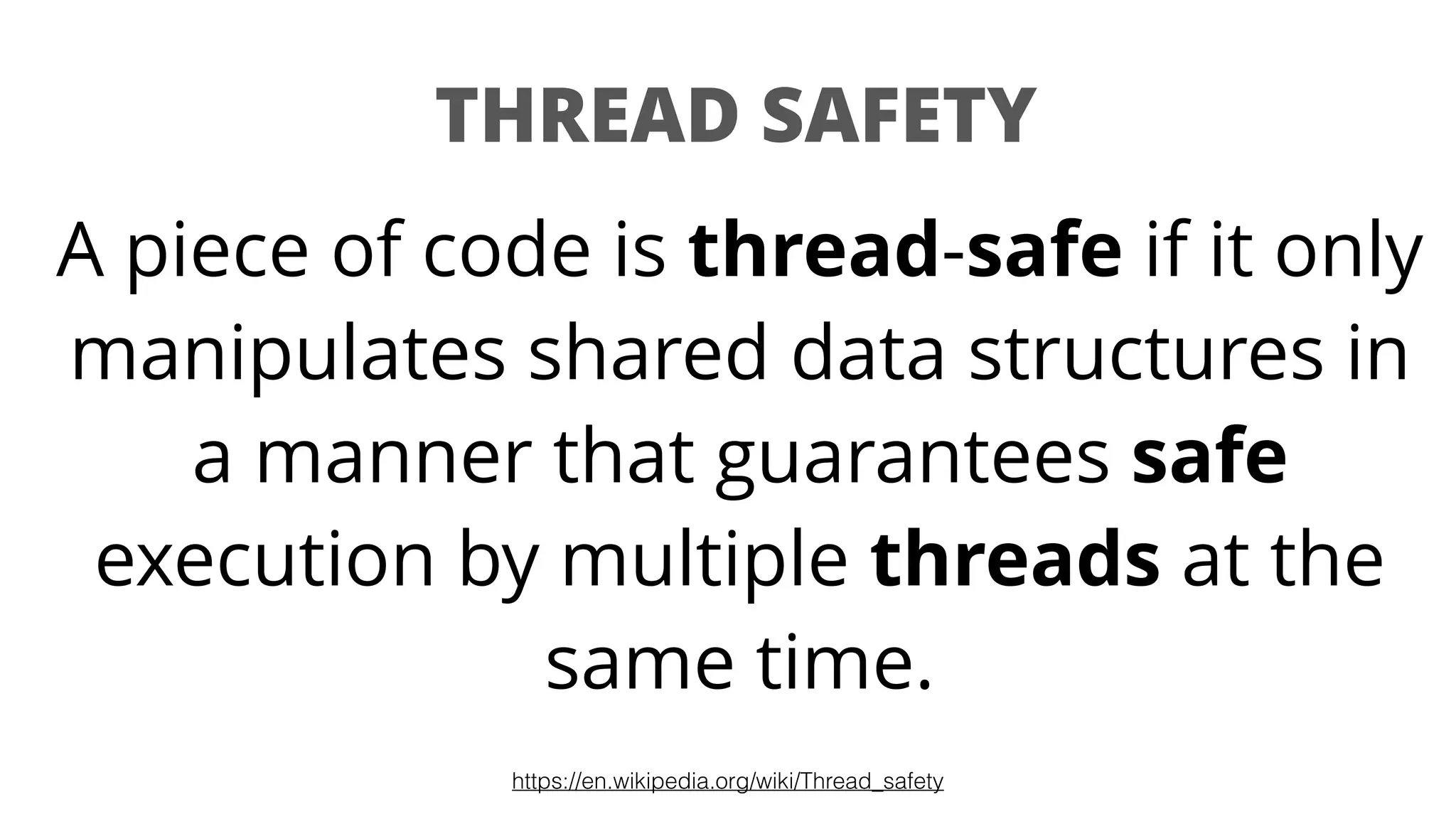 THREAD SAFETY

A piece of code is thread-safe if it only manipulates shared data structures in a manner that guarantees safe execution by multiple threads at the same time.

https://en.wikipedia.org/wiki/Thread_safety